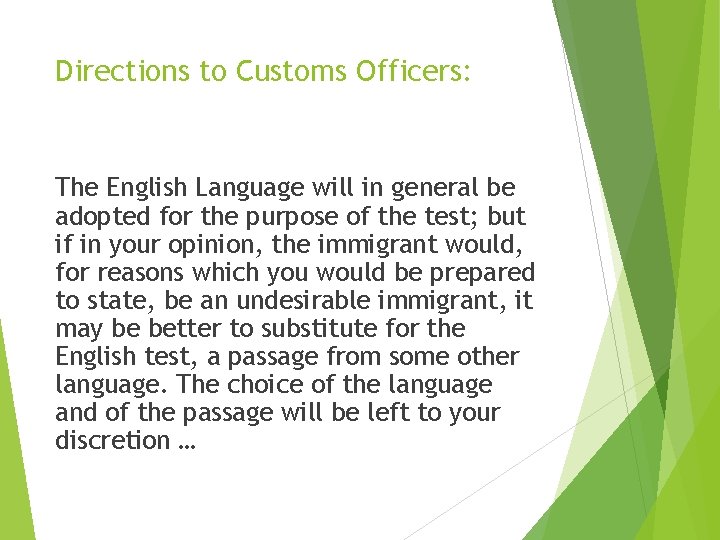 Directions to Customs Officers:

The English Language will in general be adopted for the purpose of the test; but if in your opinion, the immigrant would, for reasons which you would be prepared to state, be an undesirable immigrant, it may be better to substitute for the English test, a passage from some other language. The choice of the language and of the passage will be left to your discretion …